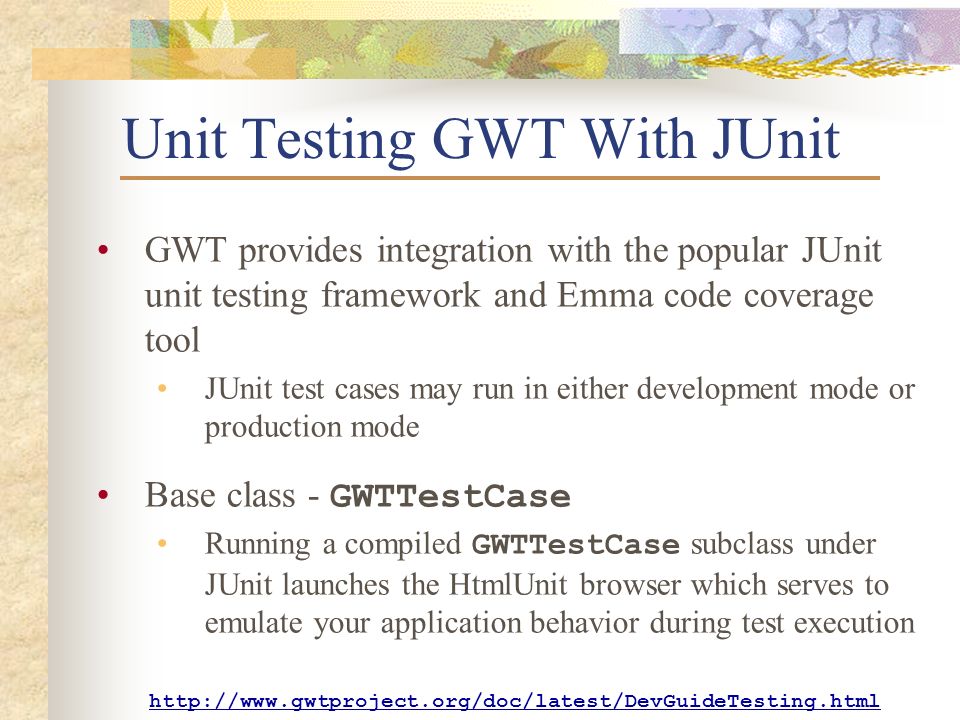 Unit Testing GWT With JUnit

• GWT provides integration with the popular JUnit unit testing framework and Emma code coverage tool
  • JUnit test cases may run in either development mode or production mode

• Base class - GWTTestCase
  • Running a compiled GWTTestCase subclass under JUnit launches the HtmlUnit browser which serves to emulate your application behavior during test execution

http://www.gwtproject.org/doc/latest/DevGuideTesting.html